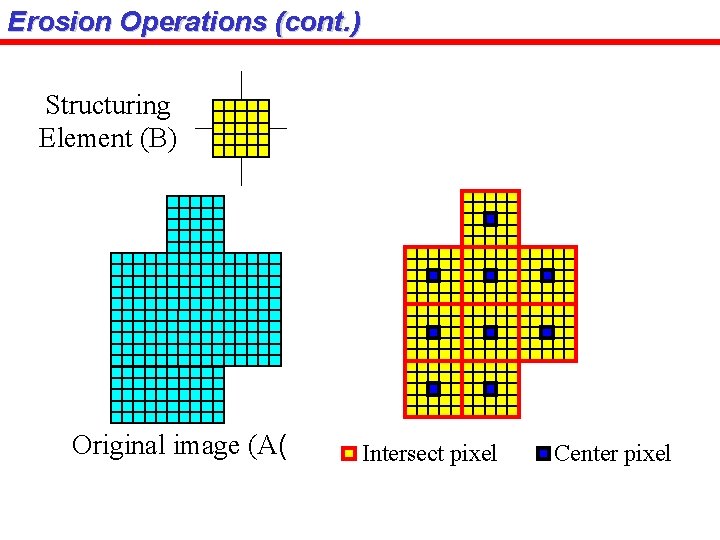 Erosion Operations (cont.)

Structuring Element (B)

Original image (A(

Intersect pixel

Center pixel